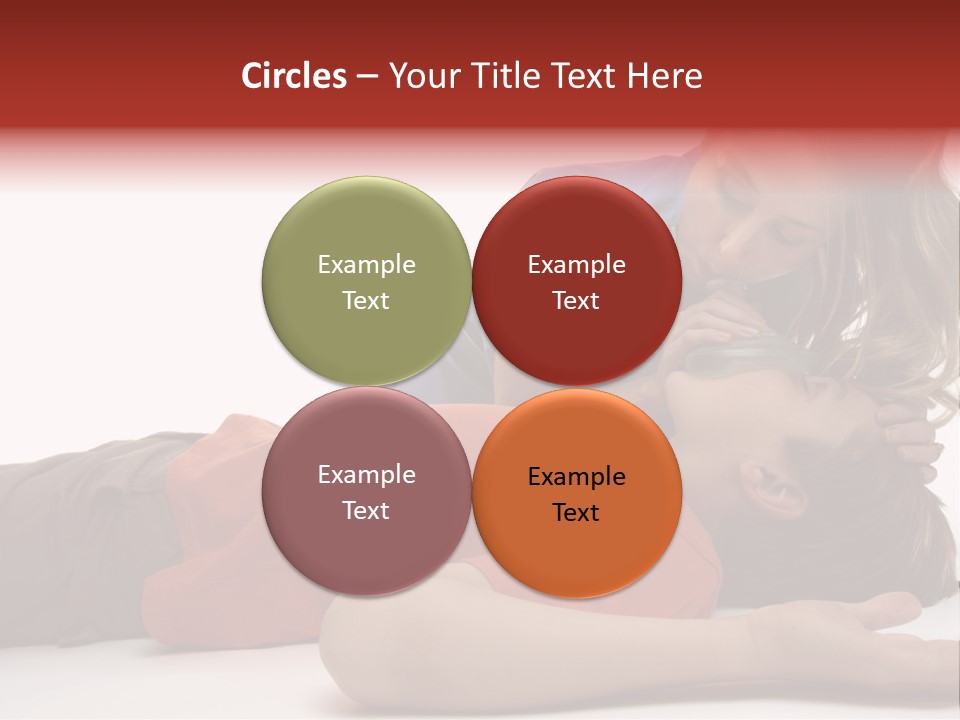 Circles – Your Title Text Here

Example Text

Example Text

Example Text

Example Text